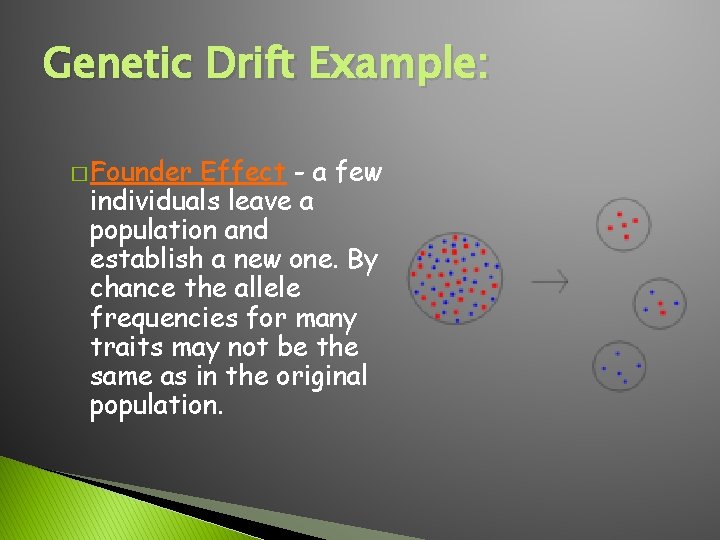 Genetic Drift Example:

□ Founder Effect – a few individuals leave a population and establish a new one. By chance the allele frequencies for many traits may not be the same as in the original population.